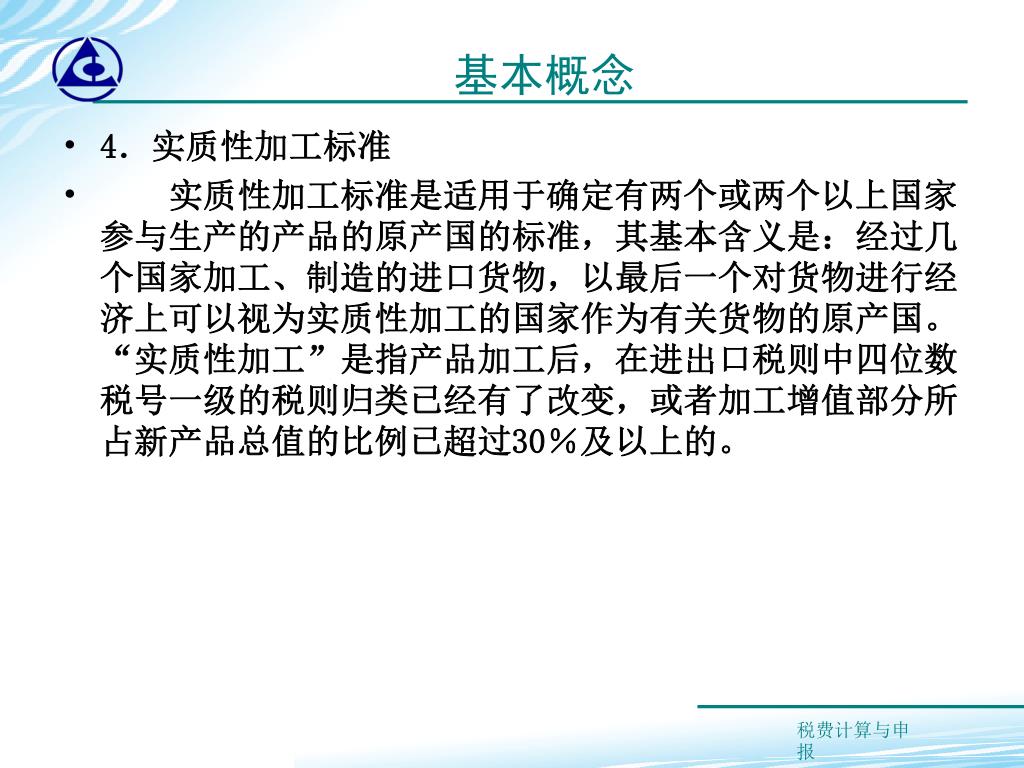 基本概念

• 4．实质性加工标准

• 实质性加工标准是适用于确定有两个或两个以上国家参与生产的产品的原产国的标准，其基本含义是：经过几个国家加工、制造的进口货物，以最后一个对货物进行经济上可以视为实质性加工的国家作为有关货物的原产国。“实质性加工”是指产品加工后，在进出口税则中四位数税号一级的税则归类已经有了改变，或者加工增值部分所占新产品总值的比例已超过30％及以上的。

税费计算与申报